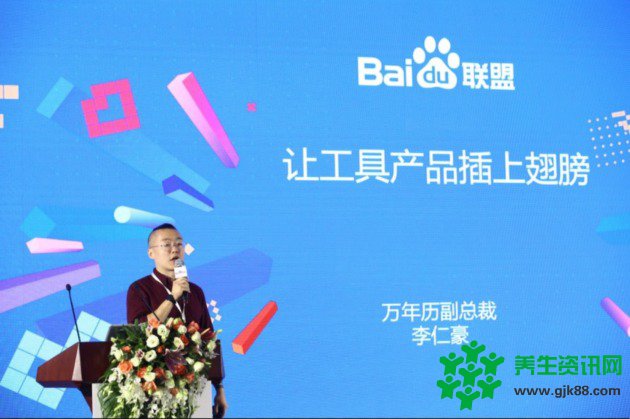 Baidu联盟

让工具产品插上翅膀

万年历副总裁
李仁豪

养生资讯网
www.gjk88.com